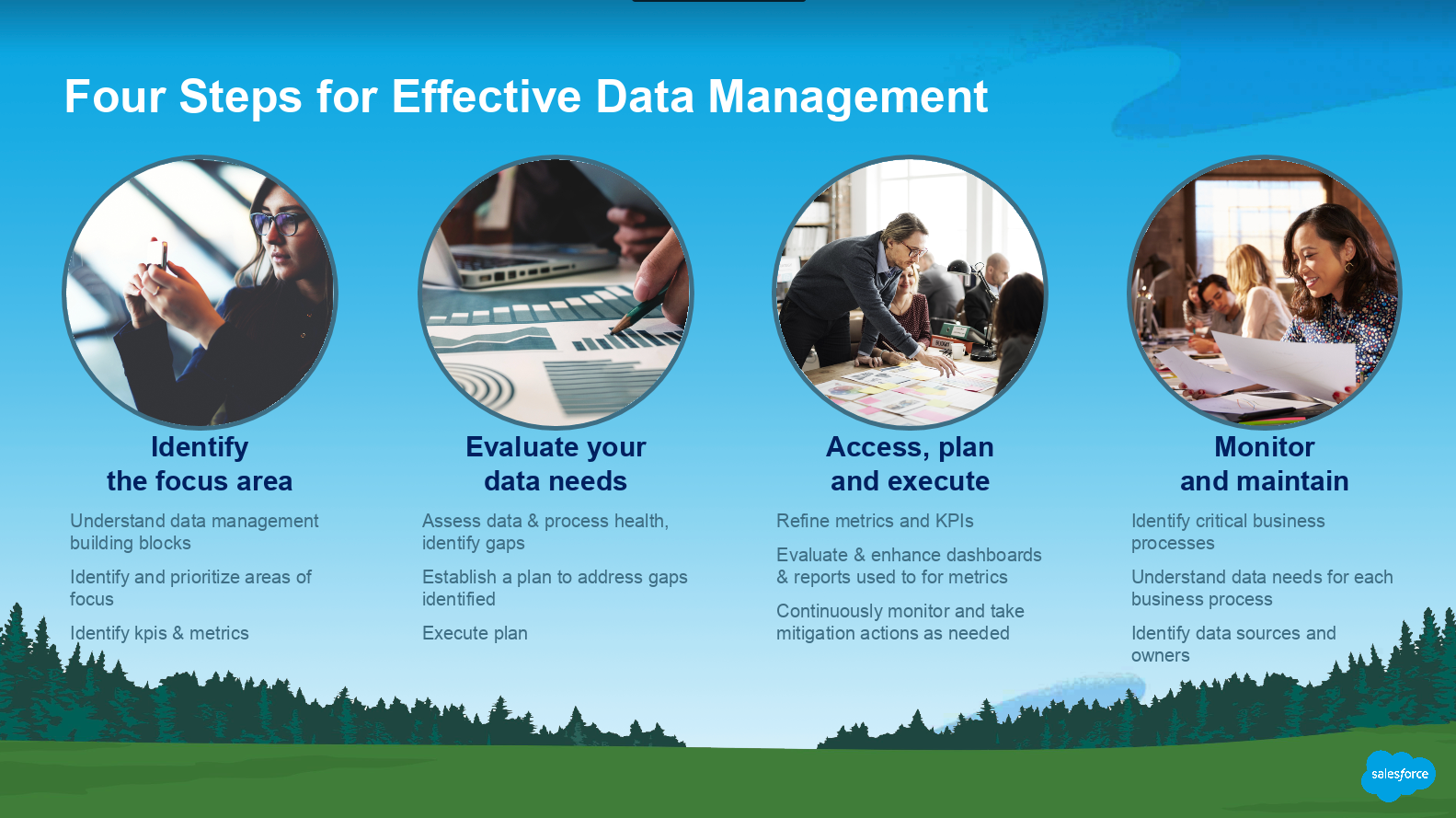 Four Steps for Effective Data Management

Identify the focus area

Understand data management building blocks

Identify and prioritize areas of focus

Identify kpis & metrics

Evaluate your data needs

Assess data & process health, identify gaps

Establish a plan to address gaps identified

Execute plan

Access, plan and execute

Refine metrics and KPIs

Evaluate & enhance dashboards & reports used to for metrics

Continuously monitor and take mitigation actions as needed

Monitor and maintain

Identify critical business processes

Understand data needs for each business process

Identify data sources and owners

salesforce